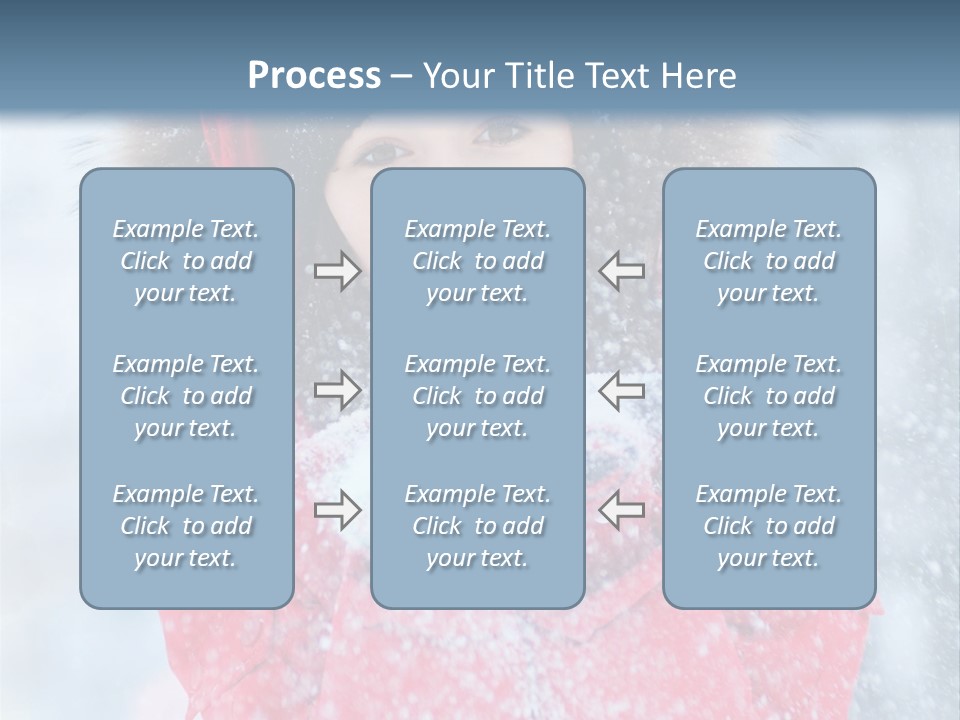 Process – Your Title Text Here

Example Text. Click to add your text.

Example Text. Click to add your text.

Example Text. Click to add your text.

Example Text. Click to add your text.

Example Text. Click to add your text.

Example Text. Click to add your text.

Example Text. Click to add your text.

Example Text. Click to add your text.

Example Text. Click to add your text.